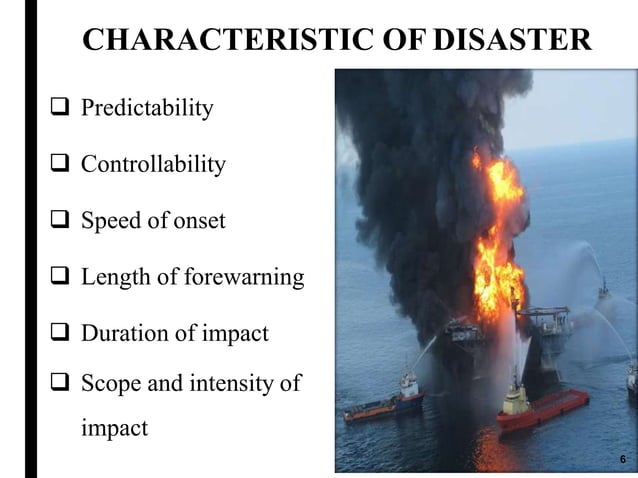 CHARACTERISTIC OF DISASTER

❑ Predictability

❑ Controllability

❑ Speed of onset

❑ Length of forewarning

❑ Duration of impact

❑ Scope and intensity of impact

6